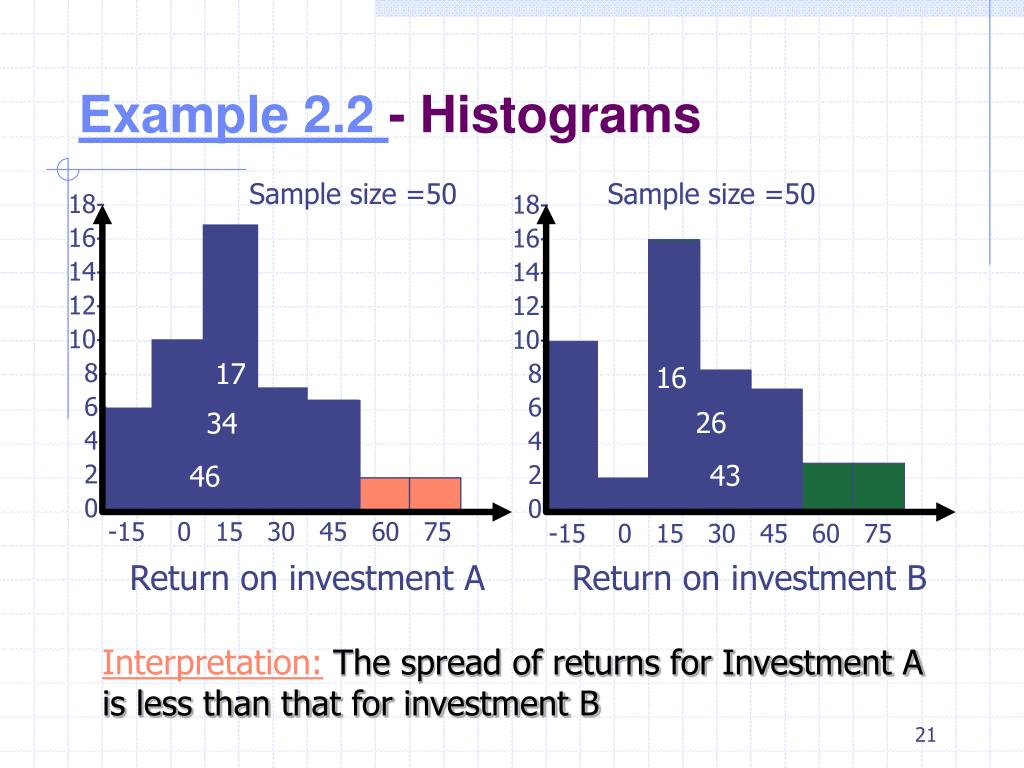 Example 2.2 - Histograms

Sample size =50

18
16
14
12
10
8
6
4
2
0

17
34
46

-15 0 15 30 45 60 75

Return on investment A

Sample size =50

18
16
14
12
10
8
6
4
2
0

16
26
43

-15 0 15 30 45 60 75

Return on investment B

Interpretation: The spread of returns for Investment A is less than that for investment B

21